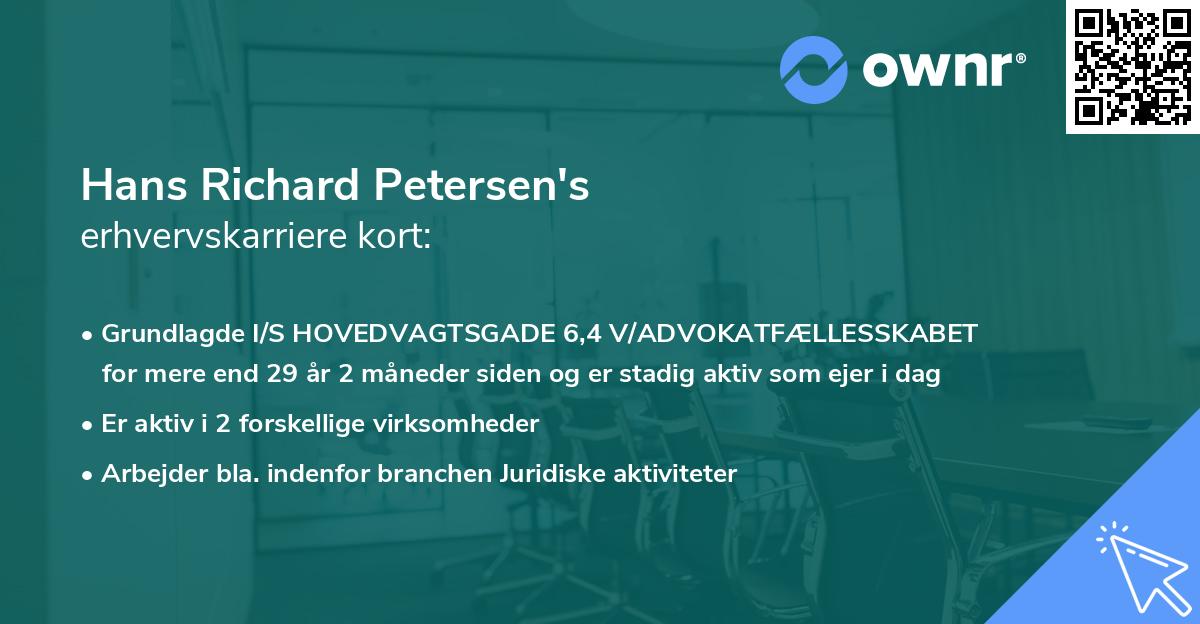 ownr®

Hans Richard Petersen's
erhvervskarriere kort:

• Grundlagde I/S HOVEDVAGTSGADE 6,4 V/ADVOKATFÆLLESSKABET for mere end 29 år 2 måneder siden og er stadig aktiv som ejer i dag

• Er aktiv i 2 forskellige virksomheder

• Arbejder bla. indenfor branchen Juridiske aktiviteter